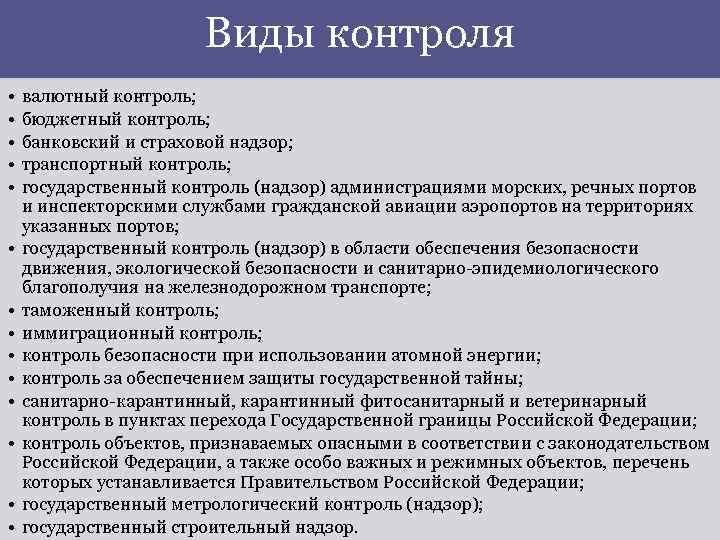 Виды контроля

• валютный контроль;
• бюджетный контроль;
• банковский и страховой надзор;
• транспортный контроль;
• государственный контроль (надзор) администрациями морских, речных портов и инспекторскими службами гражданской авиации аэропортов на территориях указанных портов;
• государственный контроль (надзор) в области обеспечения безопасности движения, экологической безопасности и санитарно-эпидемиологического благополучия на железнодорожном транспорте;
• таможенный контроль;
• иммиграционный контроль;
• контроль безопасности при использовании атомной энергии;
• контроль за обеспечением защиты государственной тайны;
• санитарно-карантинный, карантинный фитосанитарный и ветеринарный контроль в пунктах перехода Государственной границы Российской Федерации;
• контроль объектов, признаваемых опасными в соответствии с законодательством Российской Федерации, а также особо важных и режимных объектов, перечень которых устанавливается Правительством Российской Федерации;
• государственный метрологический контроль (надзор);
• государственный строительный надзор.